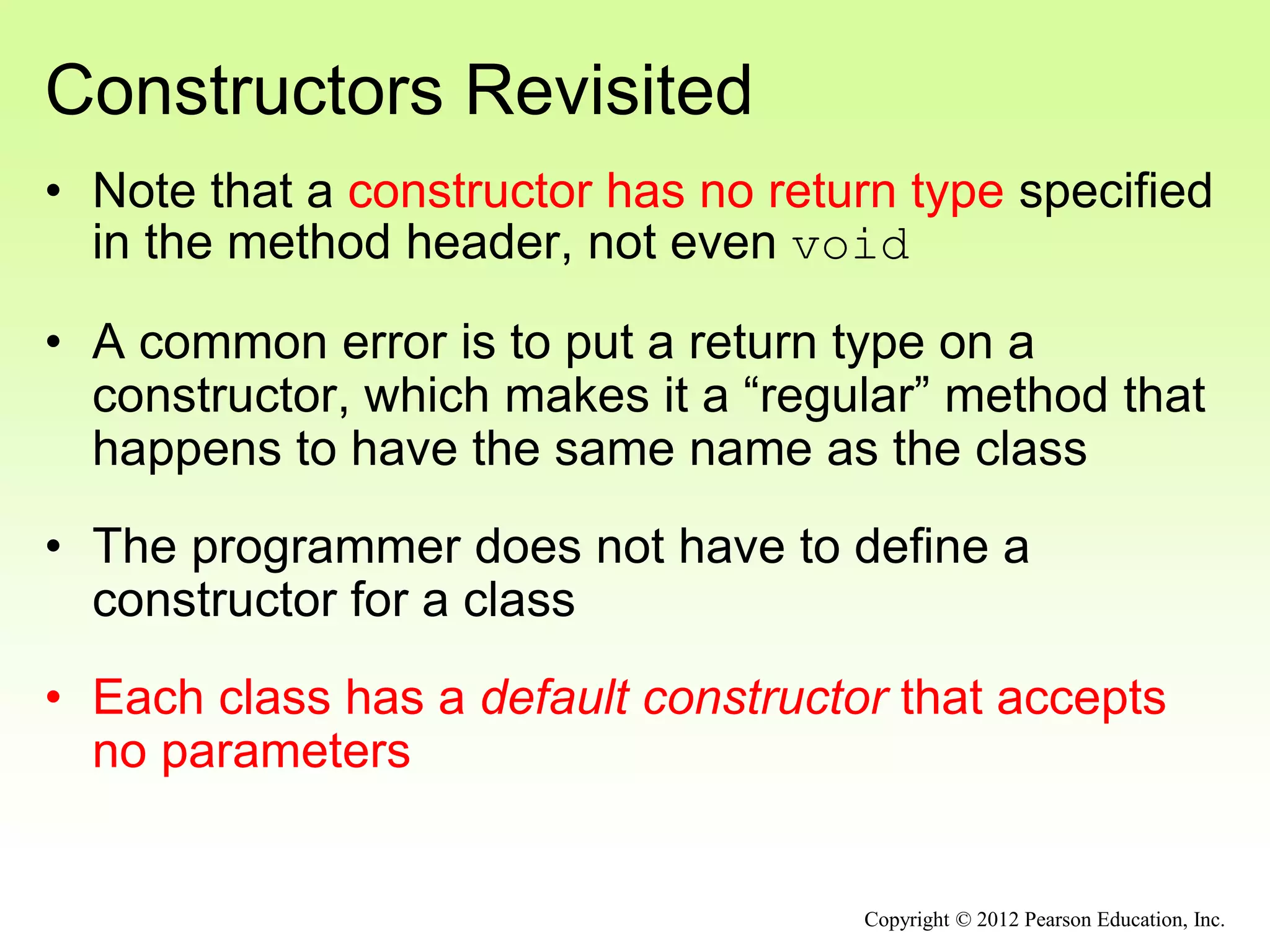 Constructors Revisited

• Note that a constructor has no return type specified in the method header, not even void

• A common error is to put a return type on a constructor, which makes it a “regular” method that happens to have the same name as the class

• The programmer does not have to define a constructor for a class

• Each class has a default constructor that accepts no parameters

Copyright © 2012 Pearson Education, Inc.